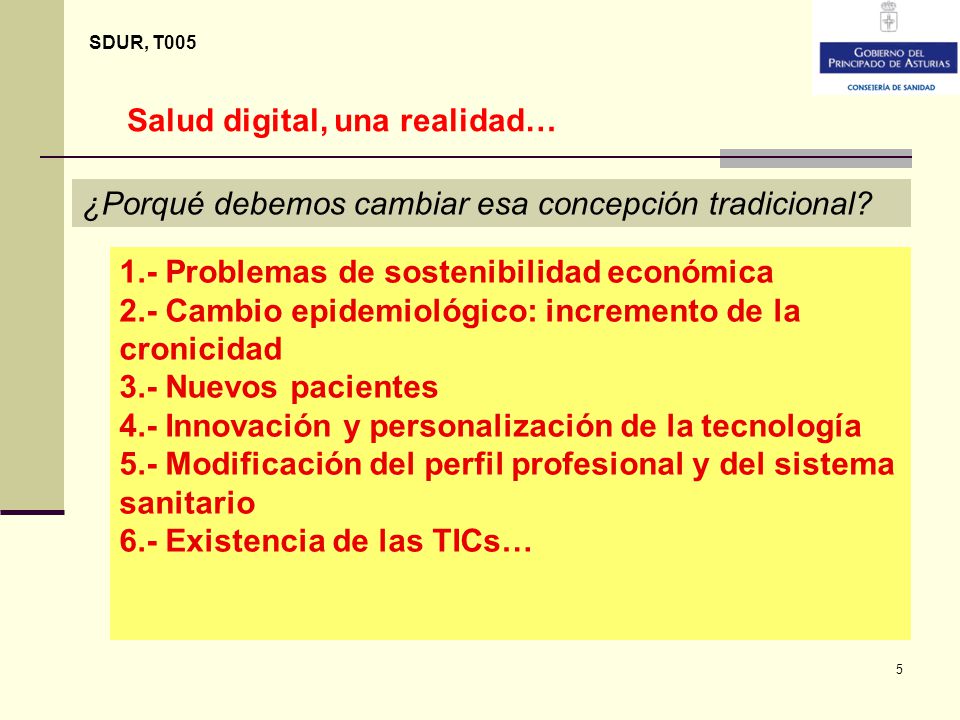 SDUR, T005

GOBIERNO DEL PRINCIPADO DE ASTURIAS
CONSEJERÍA DE SANIDAD

Salud digital, una realidad…

¿Porqué debemos cambiar esa concepción tradicional?

1.- Problemas de sostenibilidad económica
2.- Cambio epidemiológico: incremento de la cronicidad
3.- Nuevos pacientes
4.- Innovación y personalización de la tecnología
5.- Modificación del perfil profesional y del sistema sanitario
6.- Existencia de las TICs…

5